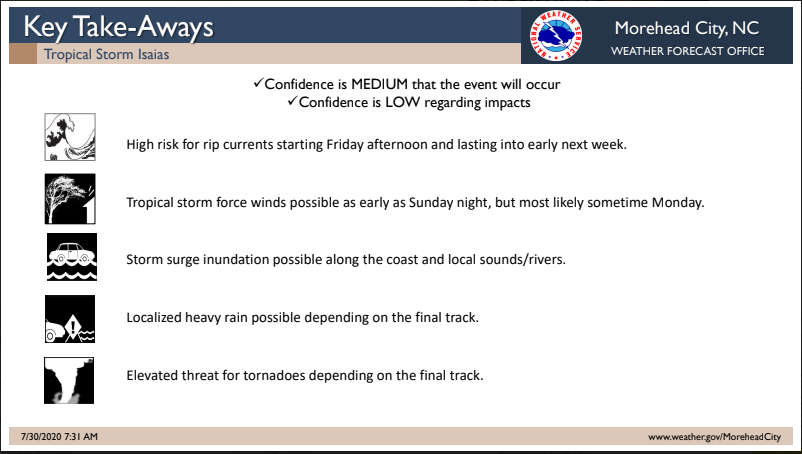 Key Take-Aways
Tropical Storm Isaias

NATIONAL WEATHER SERVICE

Morehead City, NC
WEATHER FORECAST OFFICE

✓Confidence is MEDIUM that the event will occur
✓Confidence is LOW regarding impacts

High risk for rip currents starting Friday afternoon and lasting into early next week.

Tropical storm force winds possible as early as Sunday night, but most likely sometime Monday.

Storm surge inundation possible along the coast and local sounds/rivers.

Localized heavy rain possible depending on the final track.

Elevated threat for tornadoes depending on the final track.

7/30/2020 7:31 AM

www.weather.gov/MoreheadCity